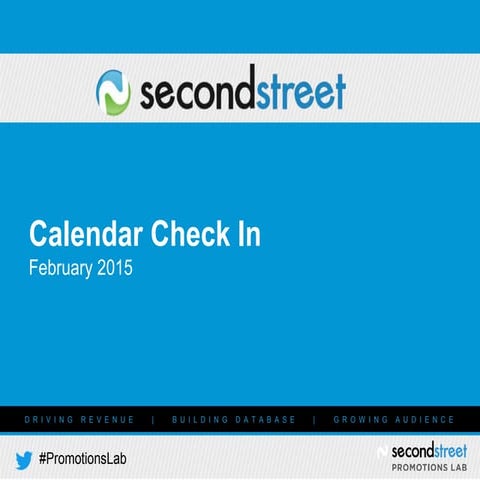 secondstreet

Calendar Check In

February 2015

DRIVING REVENUE | BUILDING DATABASE | GROWING AUDIENCE

#PromotionsLab

secondstreet
PROMOTIONS LAB